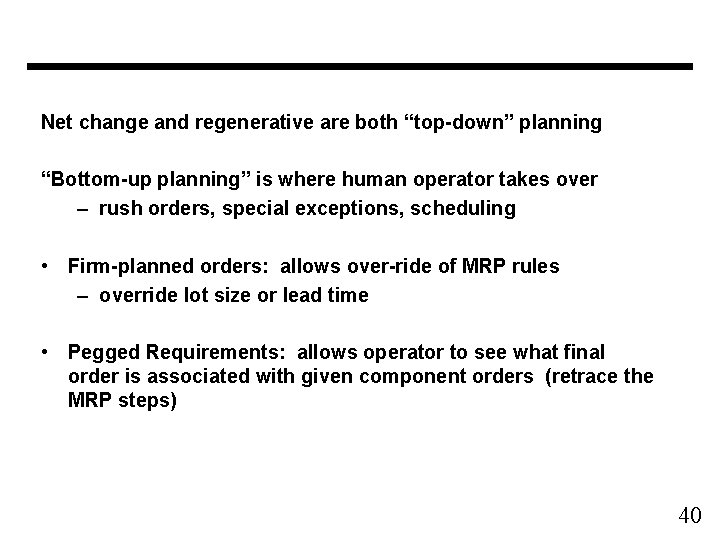 Net change and regenerative are both “top-down” planning

“Bottom-up planning” is where human operator takes over
– rush orders, special exceptions, scheduling

• Firm-planned orders: allows over-ride of MRP rules
– override lot size or lead time

• Pegged Requirements: allows operator to see what final order is associated with given component orders (retrace the MRP steps)

40